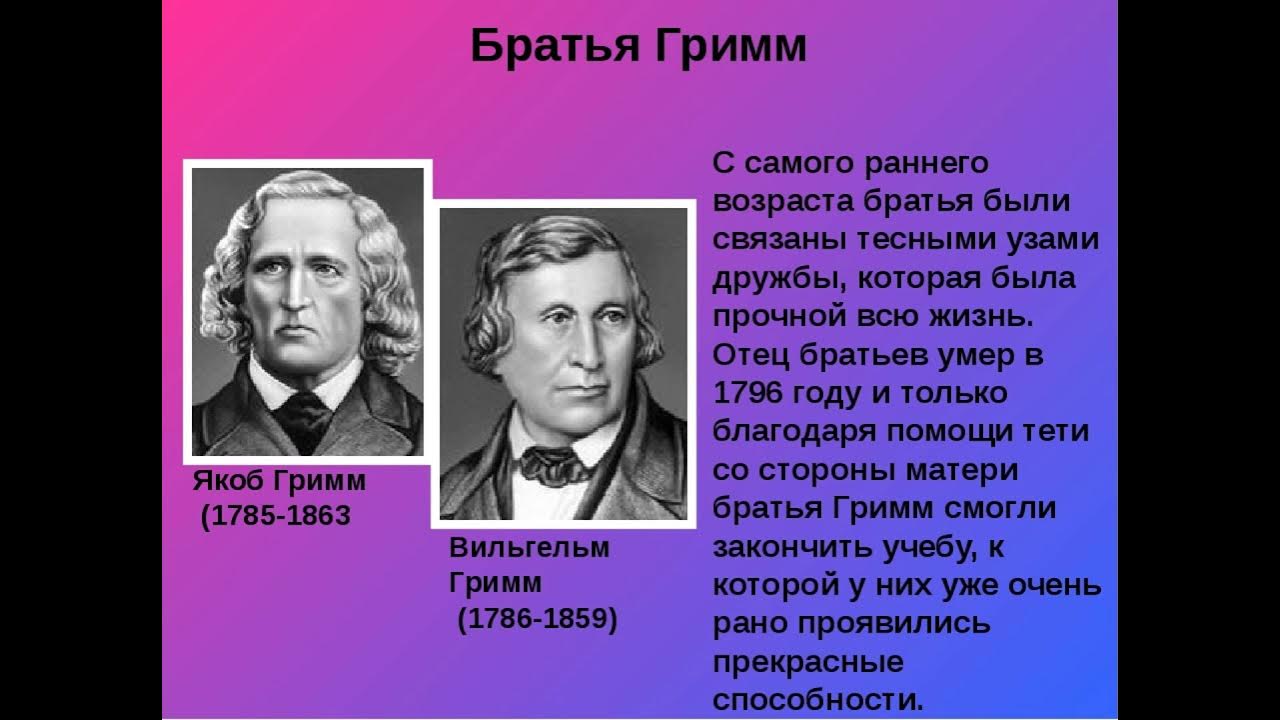 Братья Гримм

Якоб Гримм
(1785-1863

Вильгельм Гримм
(1786-1859)

С самого раннего возраста братья были связаны тесными узами дружбы, которая была прочной всю жизнь. Отец братьев умер в 1796 году и только благодаря помощи тети со стороны матери братья Гримм смогли закончить учебу, к которой у них уже очень рано проявились прекрасные способности.